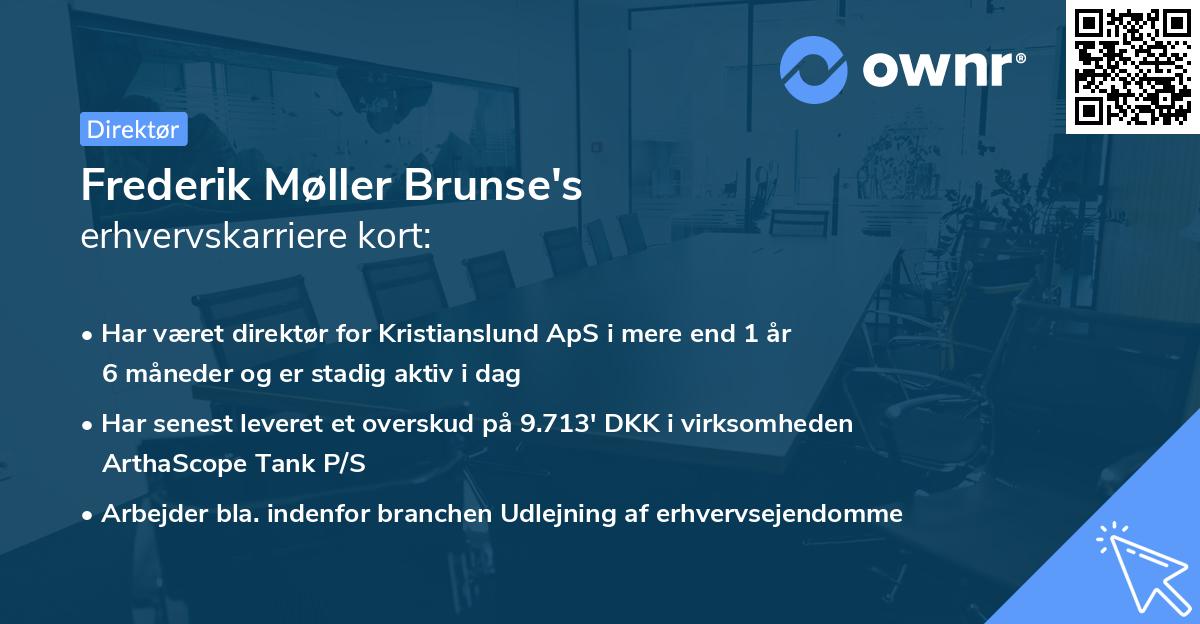 ownr®

Direktør

Frederik Møller Brunse's
erhvervskarriere kort:

• Har været direktør for Kristianslund ApS i mere end 1 år 6 måneder og er stadig aktiv i dag

• Har senest leveret et overskud på 9.713' DKK i virksomheden ArthaScope Tank P/S

• Arbejder bla. indenfor branchen Udlejning af erhvervsejendomme